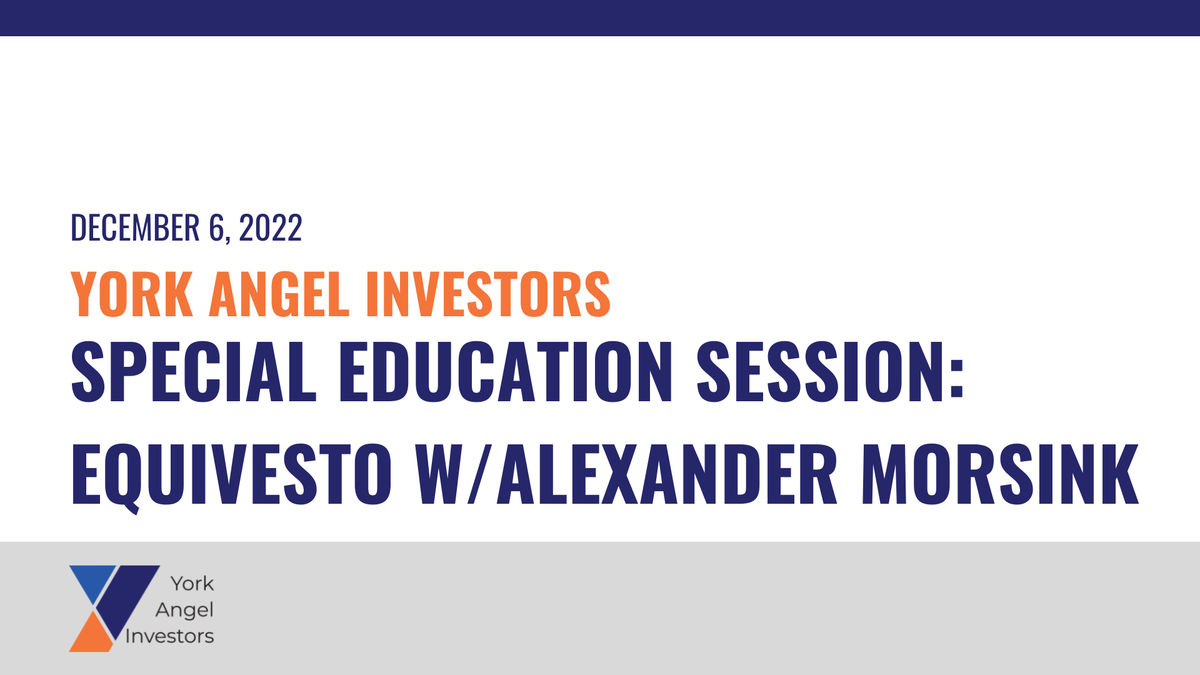 DECEMBER 6, 2022

YORK ANGEL INVESTORS

SPECIAL EDUCATION SESSION: EQUIVESTO W/ALEXANDER MORSINK

York Angel Investors